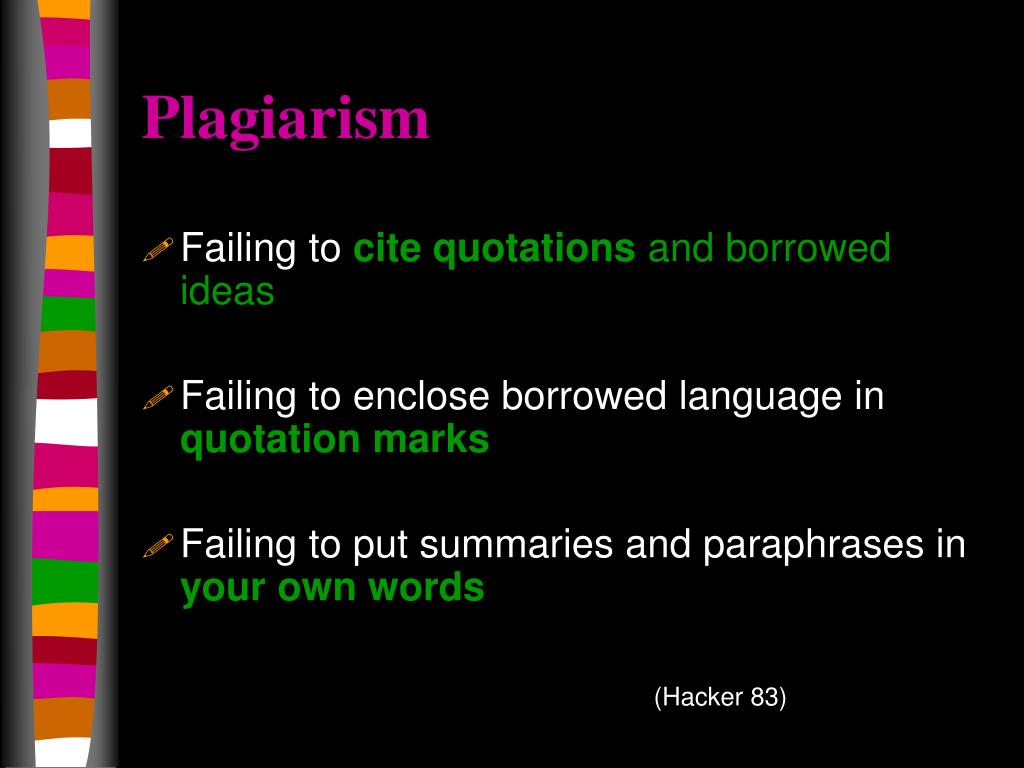 Plagiarism

Failing to cite quotations and borrowed ideas

Failing to enclose borrowed language in quotation marks

Failing to put summaries and paraphrases in your own words

(Hacker 83)